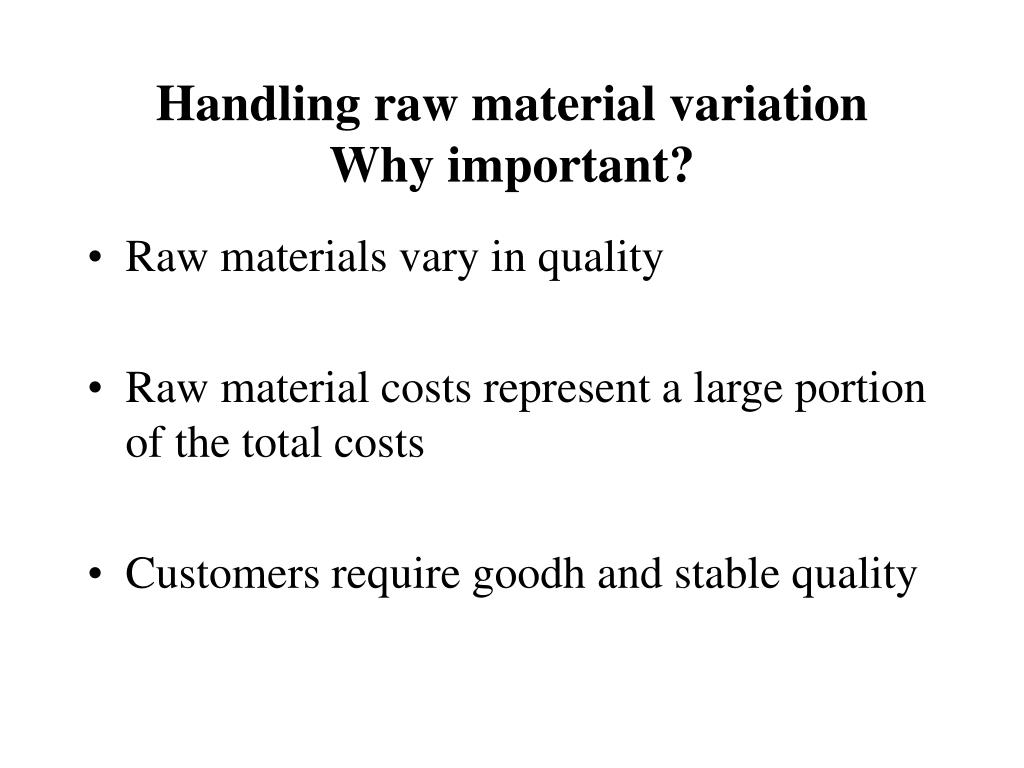 Handling raw material variation
Why important?

• Raw materials vary in quality

• Raw material costs represent a large portion of the total costs

• Customers require goodh and stable quality